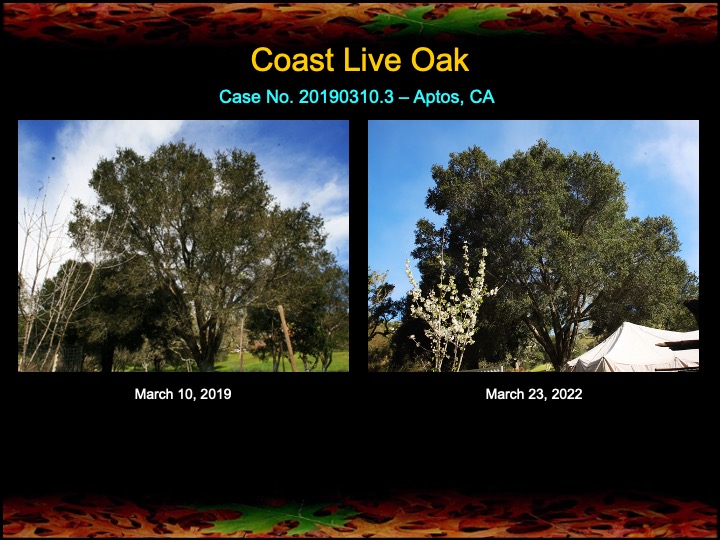 Coast Live Oak

Case No. 20190310.3 – Aptos, CA

March 10, 2019

March 23, 2022